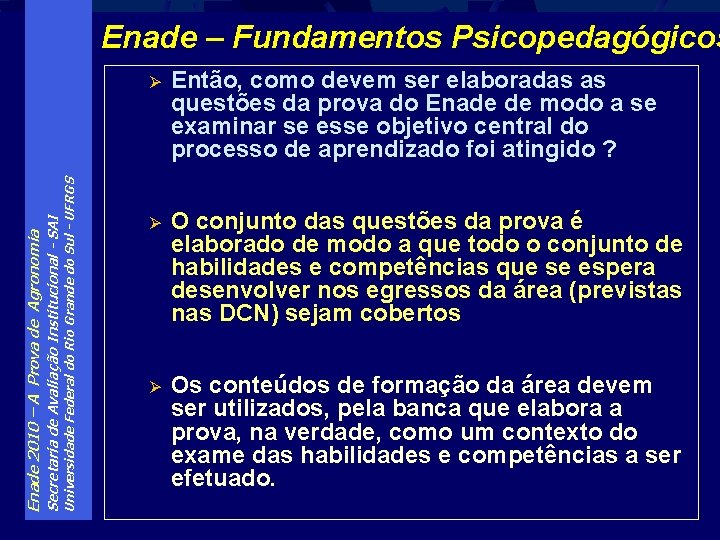 Enade – Fundamentos Psicopedagógicos

Enade 2010 – A Prova de Agronomia
Secretaria de Avaliação Institucional - SAI
Universidade Federal do Rio Grande do Sul - UFRGS

➢ Então, como devem ser elaboradas as questões da prova do Enade de modo a se examinar se esse objetivo central do processo de aprendizado foi atingido ?

➢ O conjunto das questões da prova é elaborado de modo a que todo o conjunto de habilidades e competências que se espera desenvolver nos egressos da área (previstas nas DCN) sejam cobertos

➢ Os conteúdos de formação da área devem ser utilizados, pela banca que elabora a prova, na verdade, como um contexto do exame das habilidades e competências a ser efetuado.